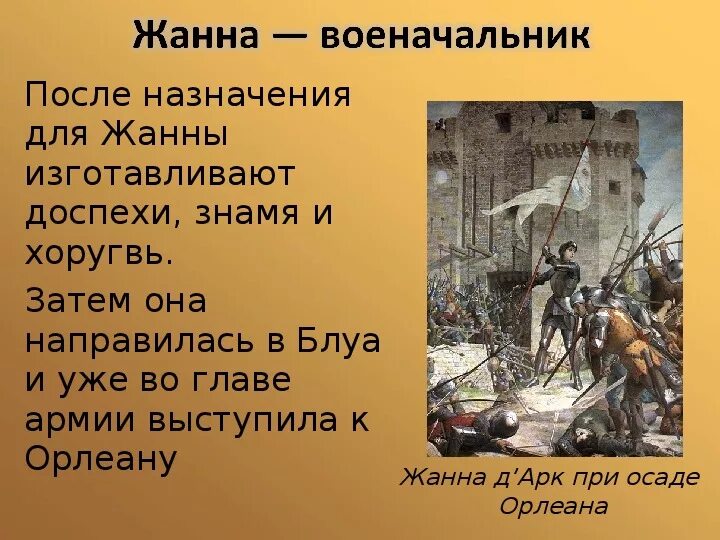 Жанна — военачальник

После назначения для Жанны изготавливают доспехи, знамя и хоругвь.

Затем она направилась в Блуа и уже во главе армии выступила к Орлеану

Жанна д'Арк при осаде Орлеана